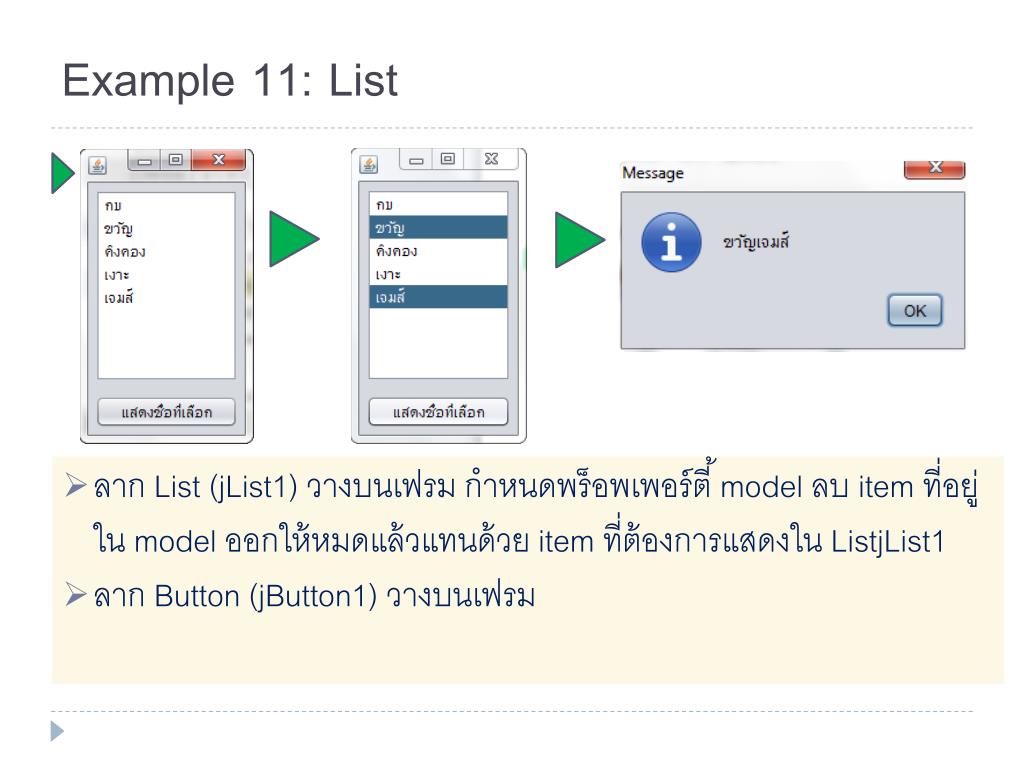 Example 11: List

กบ
ขวัญ
คิงคอง
เงาะ
เจมส์

แสดงชื่อที่เลือก

กบ
ขวัญ
คิงคอง
เงาะ
เจมส์

แสดงชื่อที่เลือก

Message

ขวัญเจมส์

OK

➢ ลาก List (jList1) วางบนเฟรม กำหนดพร็อพเพอร์ตี้ model ลบ item ที่อยู่ใน model ออกให้หมดแล้วแทนด้วย item ที่ต้องการแสดงใน ListjList1
➢ ลาก Button (jButton1) วางบนเฟรม